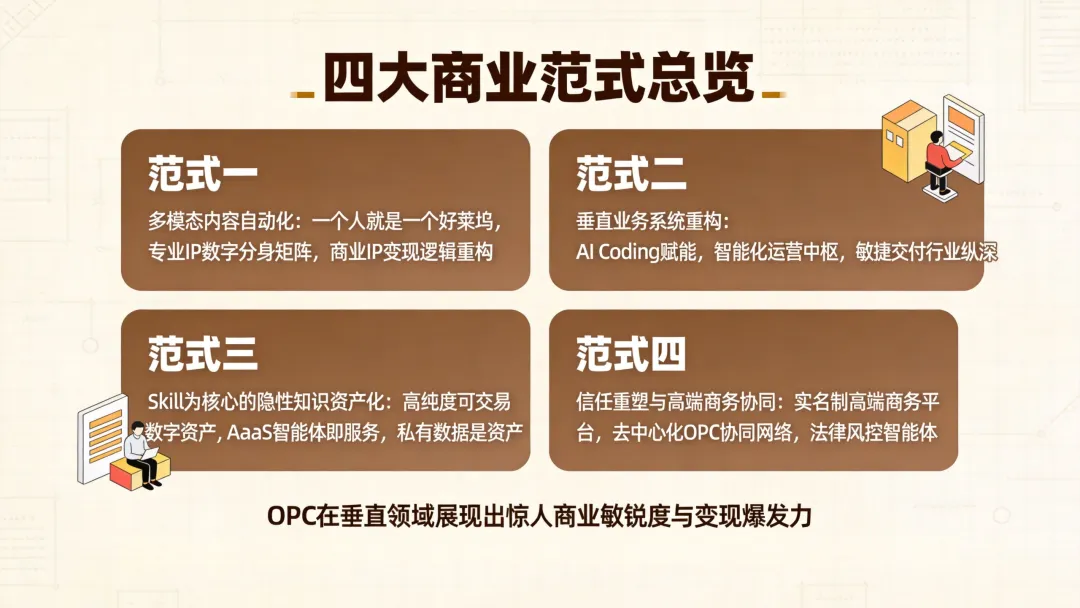 四大商业范式总览

范式一
多模态内容自动化：一个人就是一个好莱坞，专业IP数字分身矩阵，商业IP变现逻辑重构

范式二
垂直业务系统重构：
AI Coding赋能，智能化运营中枢，敏捷交付行业纵深

范式三
Skill为核心的隐性知识资产化：高纯度可交易数字资产, AaaS智能体即服务，私有数据是资产

范式四
信任重塑与高端商务协同：实名制高端商务平台，去中心化OPC协同网络，法律风控智能体

OPC在垂直领域展现出惊人商业敏锐度与变现爆发力